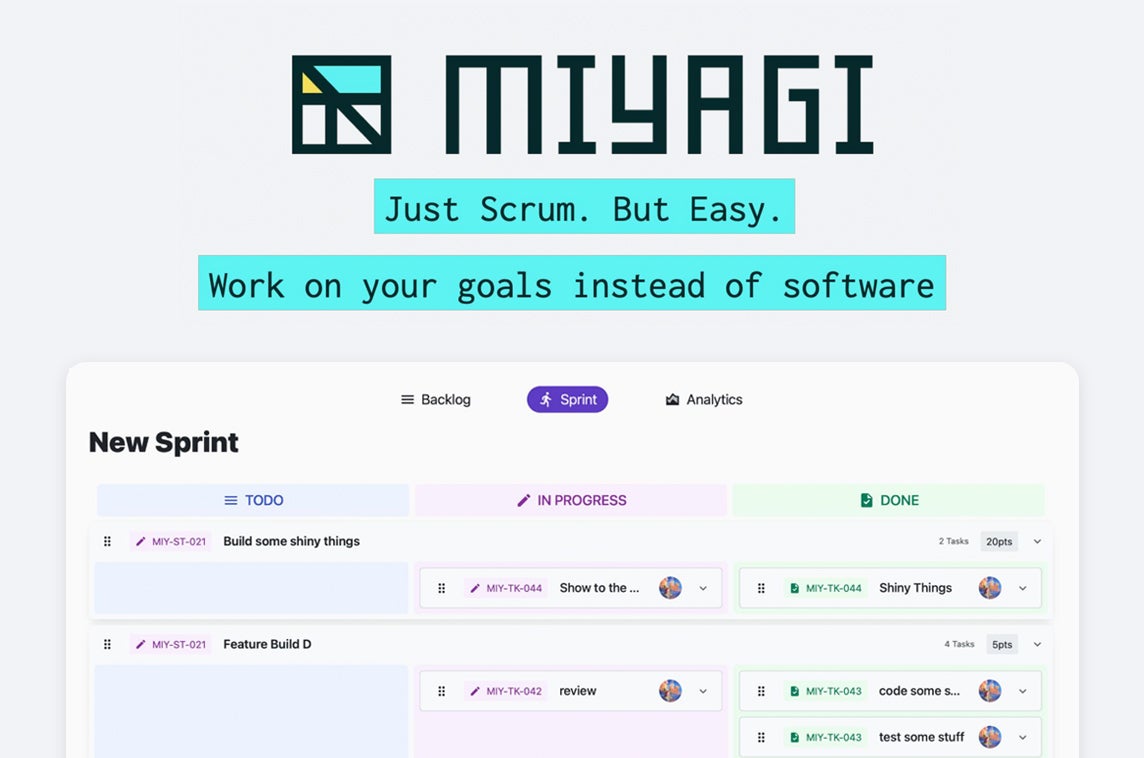 MIYAGI

Just Scrum. But Easy.

Work on your goals instead of software

Backlog Sprint Analytics

New Sprint

TODO IN PROGRESS DONE

MIY-ST-021 Build some shiny things 2 Tasks 20pts

MIY-TK-044 Show to the ...

MIY-TK-044 Shiny Things

MIY-ST-021 Feature Build D 4 Tasks 5pts

MIY-TK-042 review

MIY-TK-043 code some s...

MIY-TK-043 test some stuff